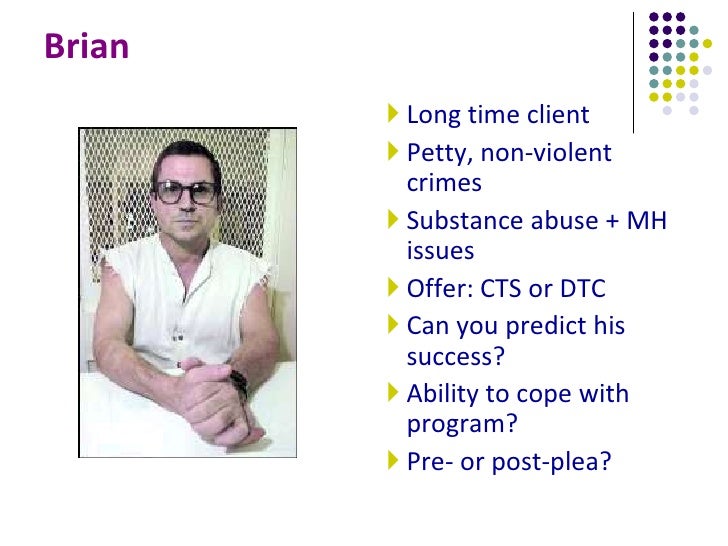 Brian

Long time client

Petty, non-violent crimes

Substance abuse + MH issues

Offer: CTS or DTC

Can you predict his success?

Ability to cope with program?

Pre- or post-plea?